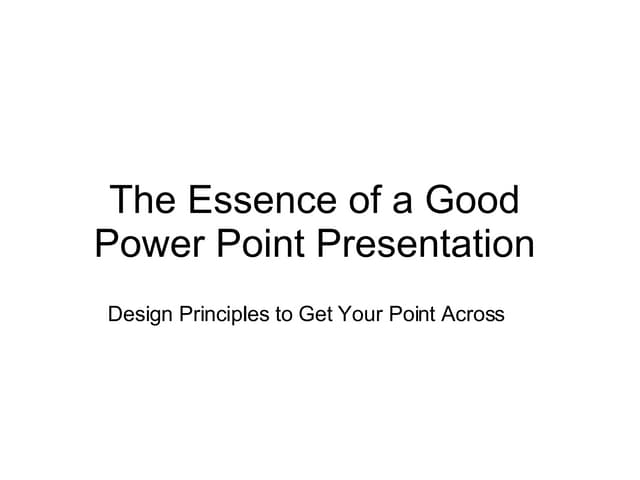 The Essence of a Good Power Point Presentation

Design Principles to Get Your Point Across